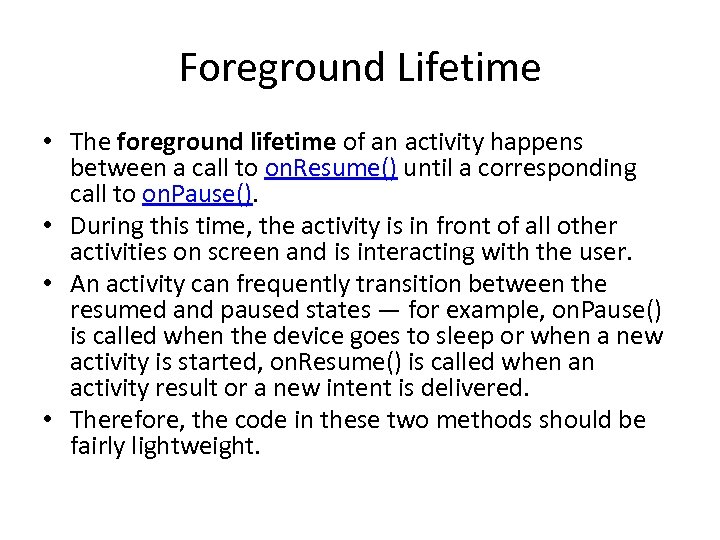 Foreground Lifetime

• The foreground lifetime of an activity happens between a call to onResume() until a corresponding call to onPause().
• During this time, the activity is in front of all other activities on screen and is interacting with the user.
• An activity can frequently transition between the resumed and paused states — for example, onPause() is called when the device goes to sleep or when a new activity is started, onResume() is called when an activity result or a new intent is delivered.
• Therefore, the code in these two methods should be fairly lightweight.